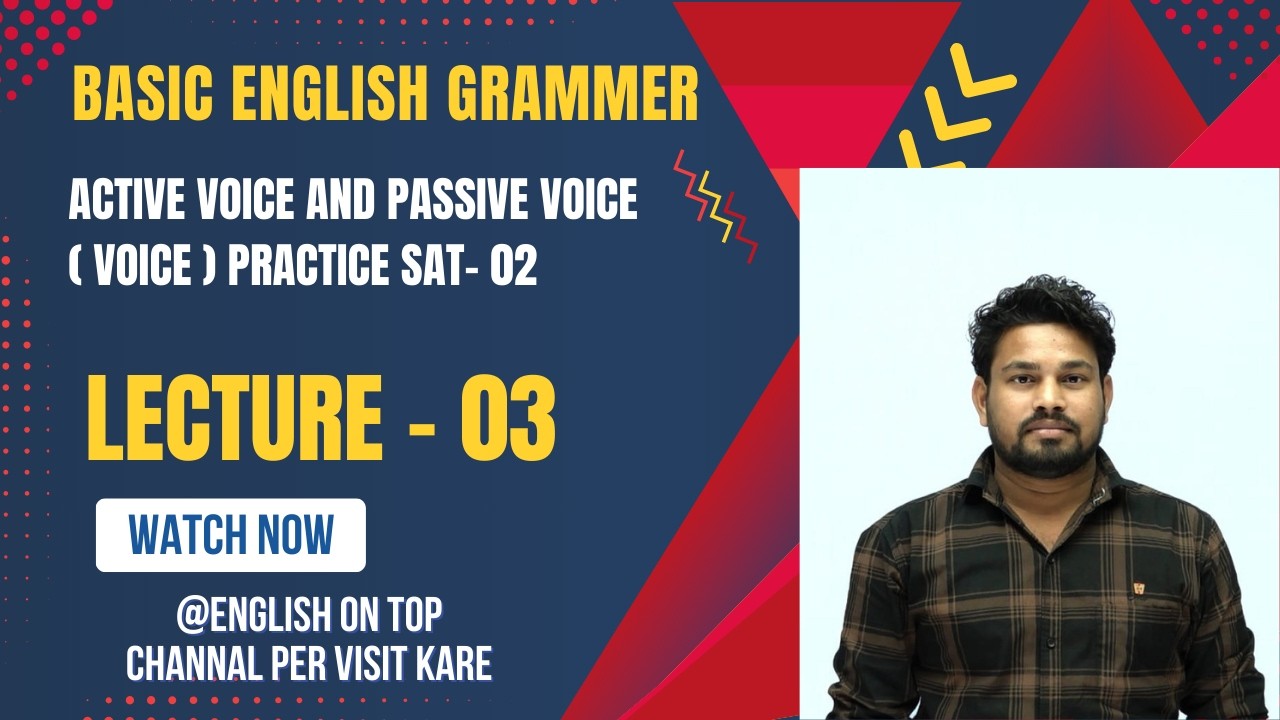 BASIC ENGLISH GRAMMER

ACTIVE VOICE AND PASSIVE VOICE ( VOICE ) PRACTICE SAT- 02

LECTURE - 03

WATCH NOW

@ENGLISH ON TOP
CHANNAL PER VISIT KARE